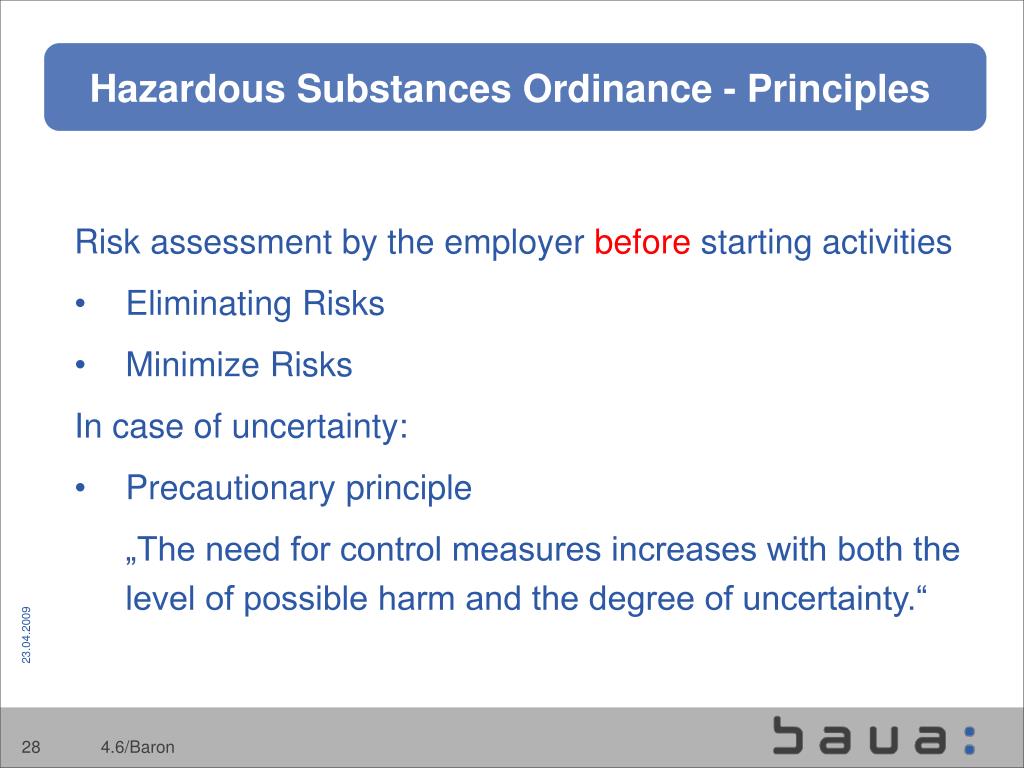 Hazardous Substances Ordinance - Principles

Risk assessment by the employer before starting activities

• Eliminating Risks

• Minimize Risks

In case of uncertainty:

• Precautionary principle

„The need for control measures increases with both the level of possible harm and the degree of uncertainty.“

23.04.2009

28 4.6/Baron

baua: